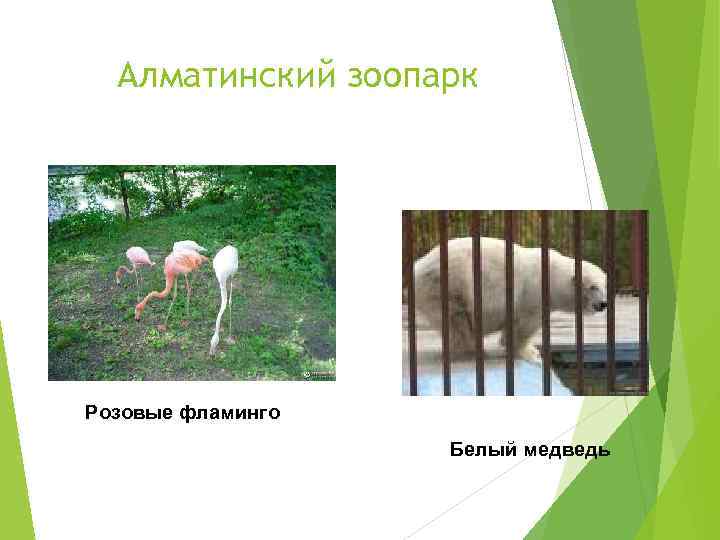 Алматинский зоопарк

Розовые фламинго

Белый медведь